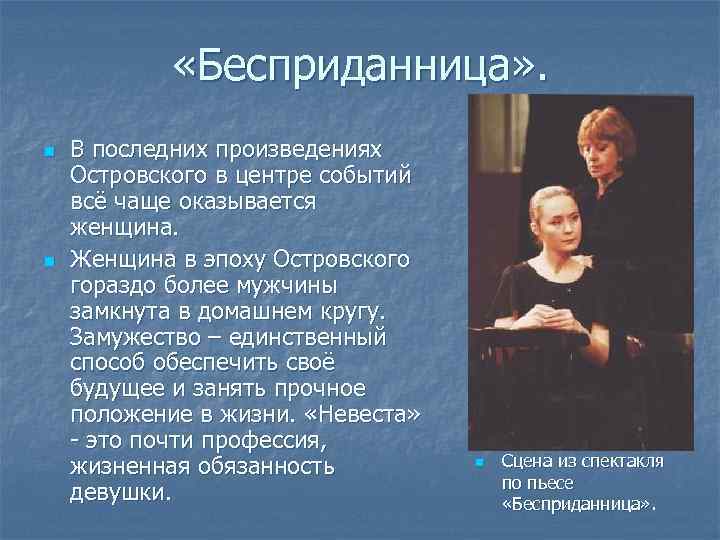 «Бесприданница».

В последних произведениях Островского в центре событий всё чаще оказывается женщина.

Женщина в эпоху Островского гораздо более мужчины замкнута в домашнем кругу. Замужество – единственный способ обеспечить своё будущее и занять прочное положение в жизни. «Невеста» - это почти профессия, жизненная обязанность девушки.

Сцена из спектакля по пьесе «Бесприданница».